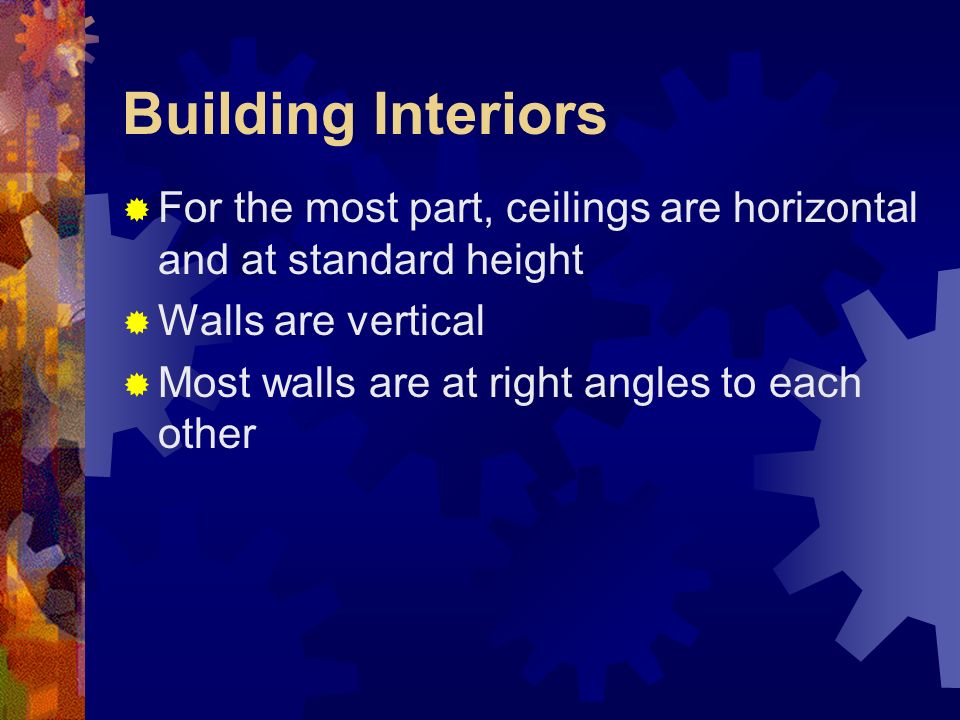 Building Interiors

For the most part, ceilings are horizontal and at standard height

Walls are vertical

Most walls are at right angles to each other